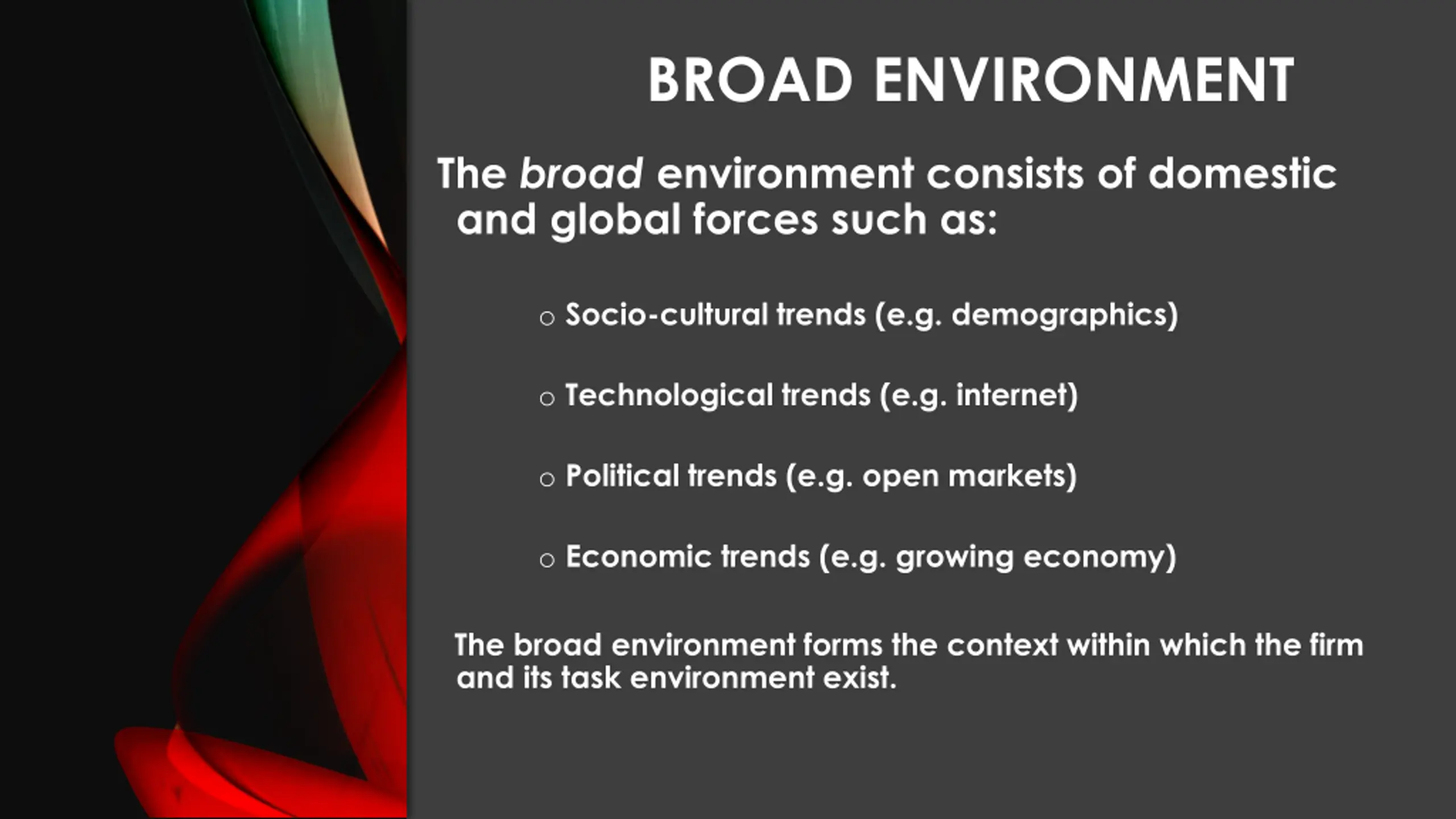 BROAD ENVIRONMENT

The broad environment consists of domestic and global forces such as:

○ Socio-cultural trends (e.g. demographics)

○ Technological trends (e.g. internet)

○ Political trends (e.g. open markets)

○ Economic trends (e.g. growing economy)

The broad environment forms the context within which the firm and its task environment exist.